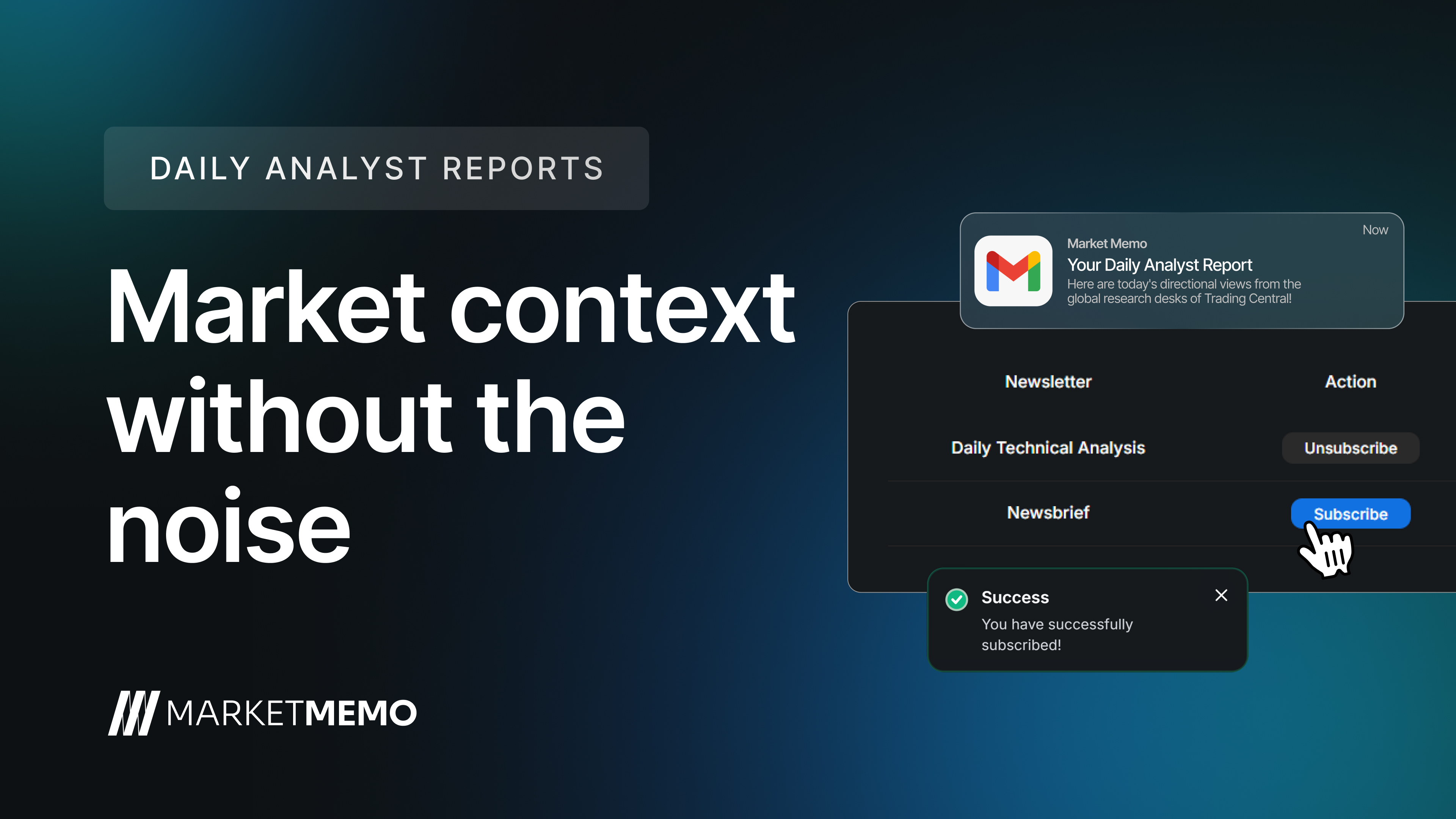 DAILY ANALYST REPORTS

Market context without the noise

MARKETMEMO

Now

Market Memo

Your Daily Analyst Report

Here are today's directional views from the global research desks of Trading Central!

| Newsletter | Action |
|---|---|
| Daily Technical Analysis | Unsubscribe |
| Newsbrief | Subscribe |

Success

You have successfully subscribed!